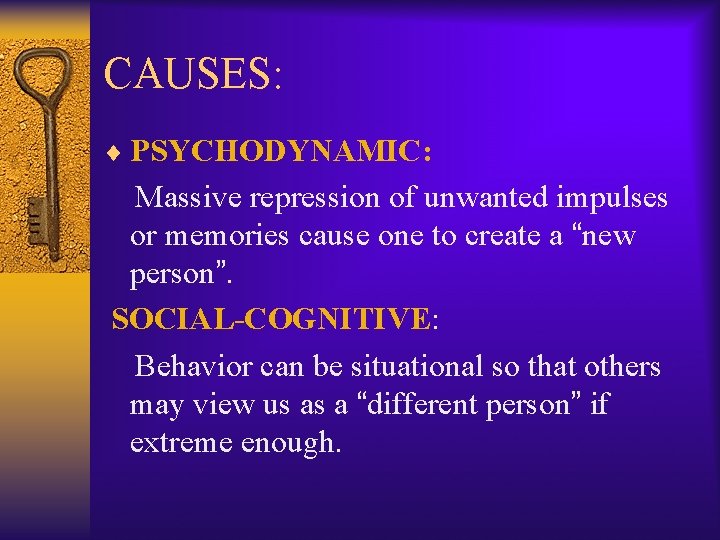 CAUSES:

♦ PSYCHODYNAMIC:

Massive repression of unwanted impulses or memories cause one to create a “new person”.

SOCIAL-COGNITIVE:

Behavior can be situational so that others may view us as a “different person” if extreme enough.